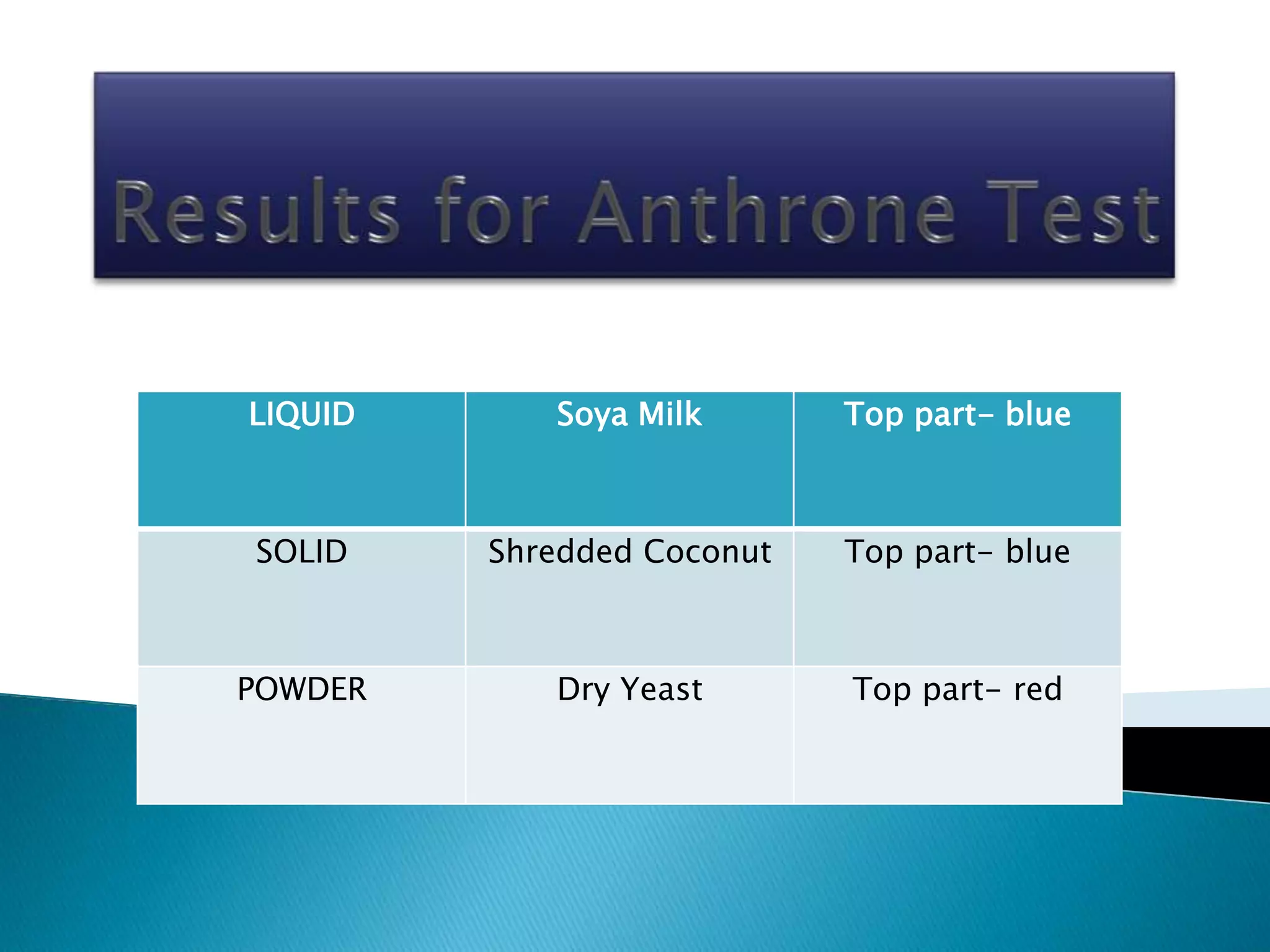 Results for Anthrone Test

| LIQUID | Soya Milk | Top part- blue |
|---|---|---|
| SOLID | Shredded Coconut | Top part- blue |
| POWDER | Dry Yeast | Top part- red |